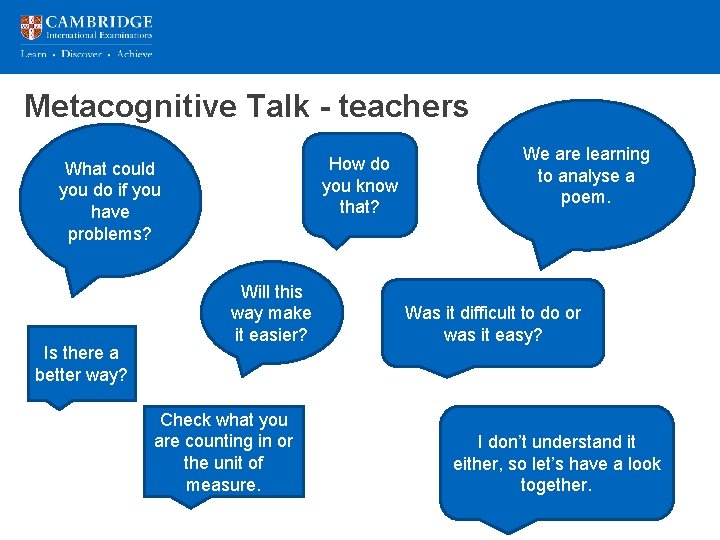 CAMBRIDGE
International Examinations
Learn • Discover • Achieve

Metacognitive Talk - teachers

What could you do if you have problems?

How do you know that?

We are learning to analyse a poem.

Will this way make it easier?

Was it difficult to do or was it easy?

Is there a better way?

Check what you are counting in or the unit of measure.

I don't understand it either, so let's have a look together.